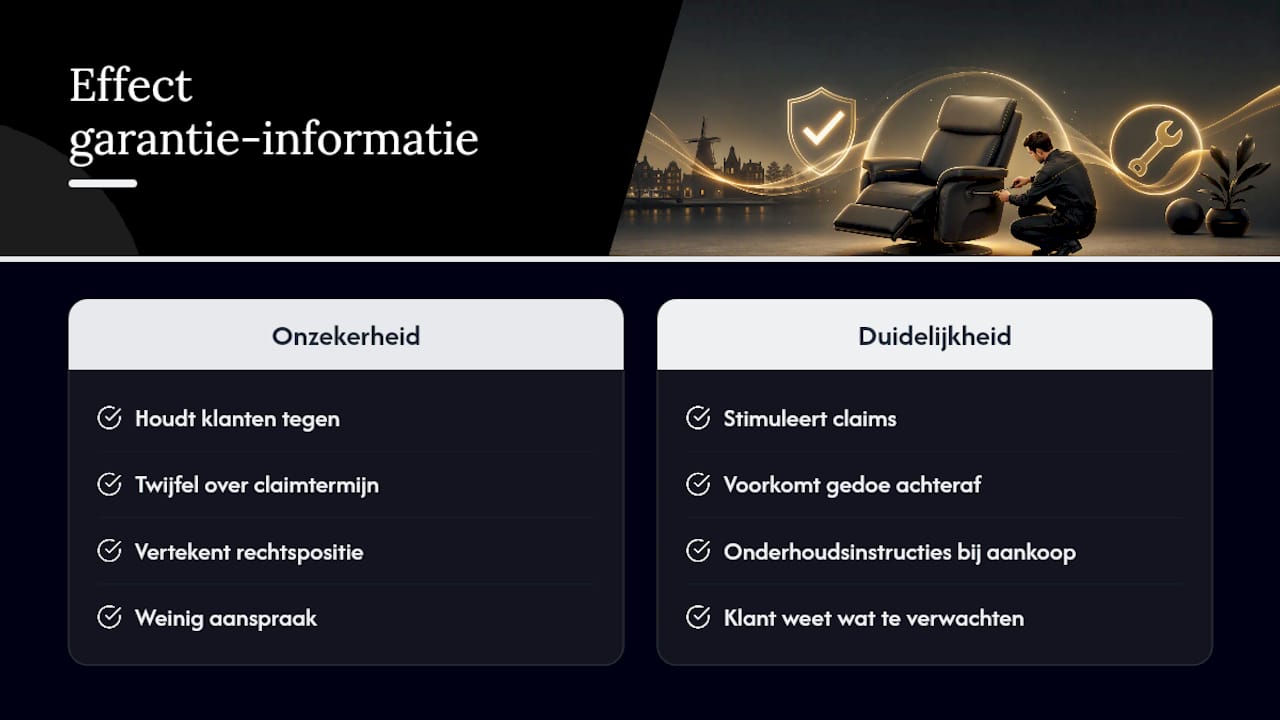 Effect
garantie-informatie

Onzekerheid

Houdt klanten tegen

Twijfel over claimtermijn

Vertekent rechtspositie

Weinig aanspraak

Duidelijkheid

Stimuleert claims

Voorkomt gedoe achteraf

Onderhoudsinstructies bij aankoop

Klant weet wat te verwachten